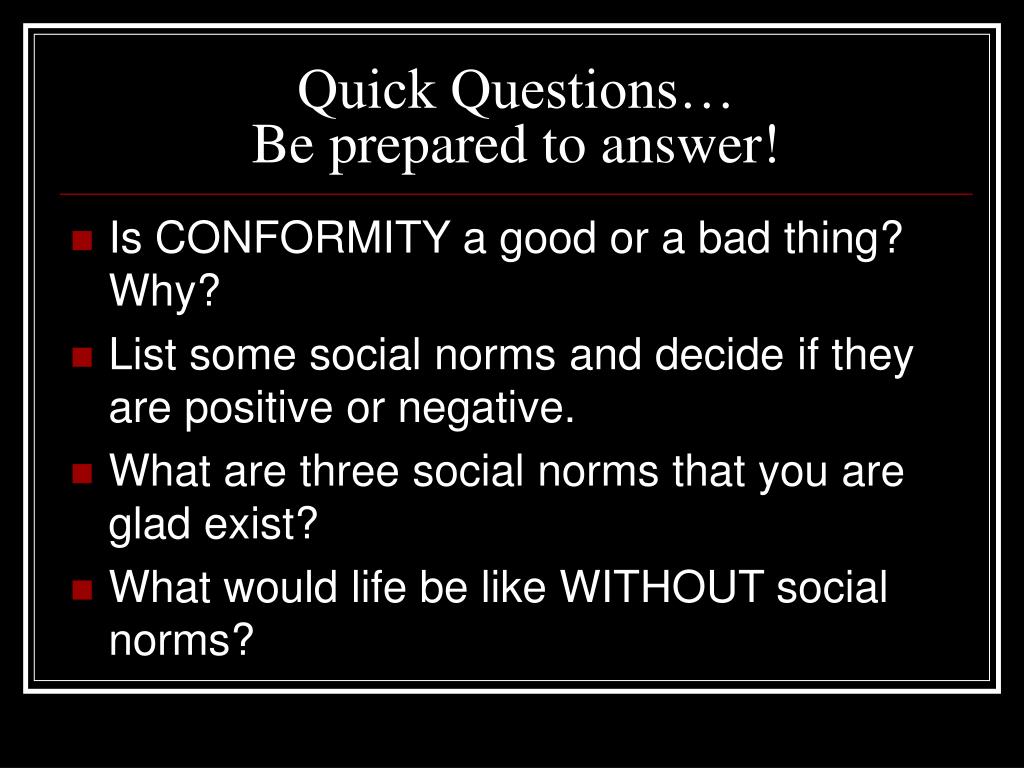 Quick Questions…
Be prepared to answer!

- Is CONFORMITY a good or a bad thing? Why?
- List some social norms and decide if they are positive or negative.
- What are three social norms that you are glad exist?
- What would life be like WITHOUT social norms?